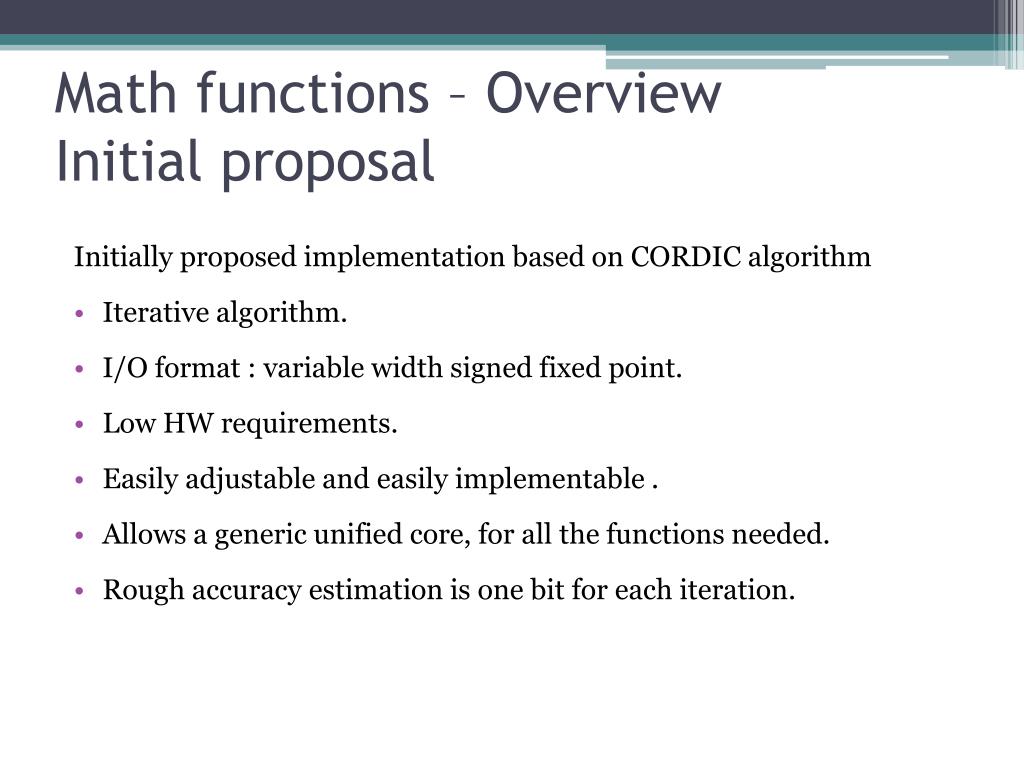 Math functions – Overview
Initial proposal

Initially proposed implementation based on CORDIC algorithm

• Iterative algorithm.

• I/O format : variable width signed fixed point.

• Low HW requirements.

• Easily adjustable and easily implementable .

• Allows a generic unified core, for all the functions needed.

• Rough accuracy estimation is one bit for each iteration.